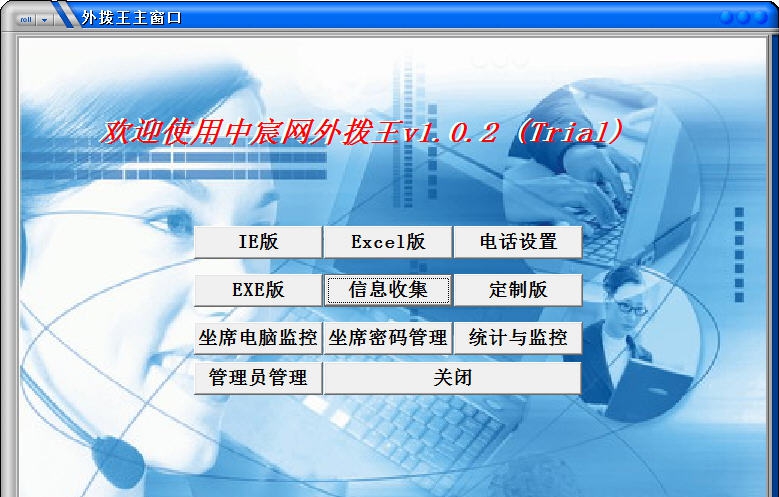 roll

外拨王主窗口

欢迎使用中宸网外拨王v1.0.2（Trial）

IE版
Excel版
电话设置
EXE版
信息收集
定制版
坐席电脑监控
坐席密码管理
统计与监控
管理员管理
关闭